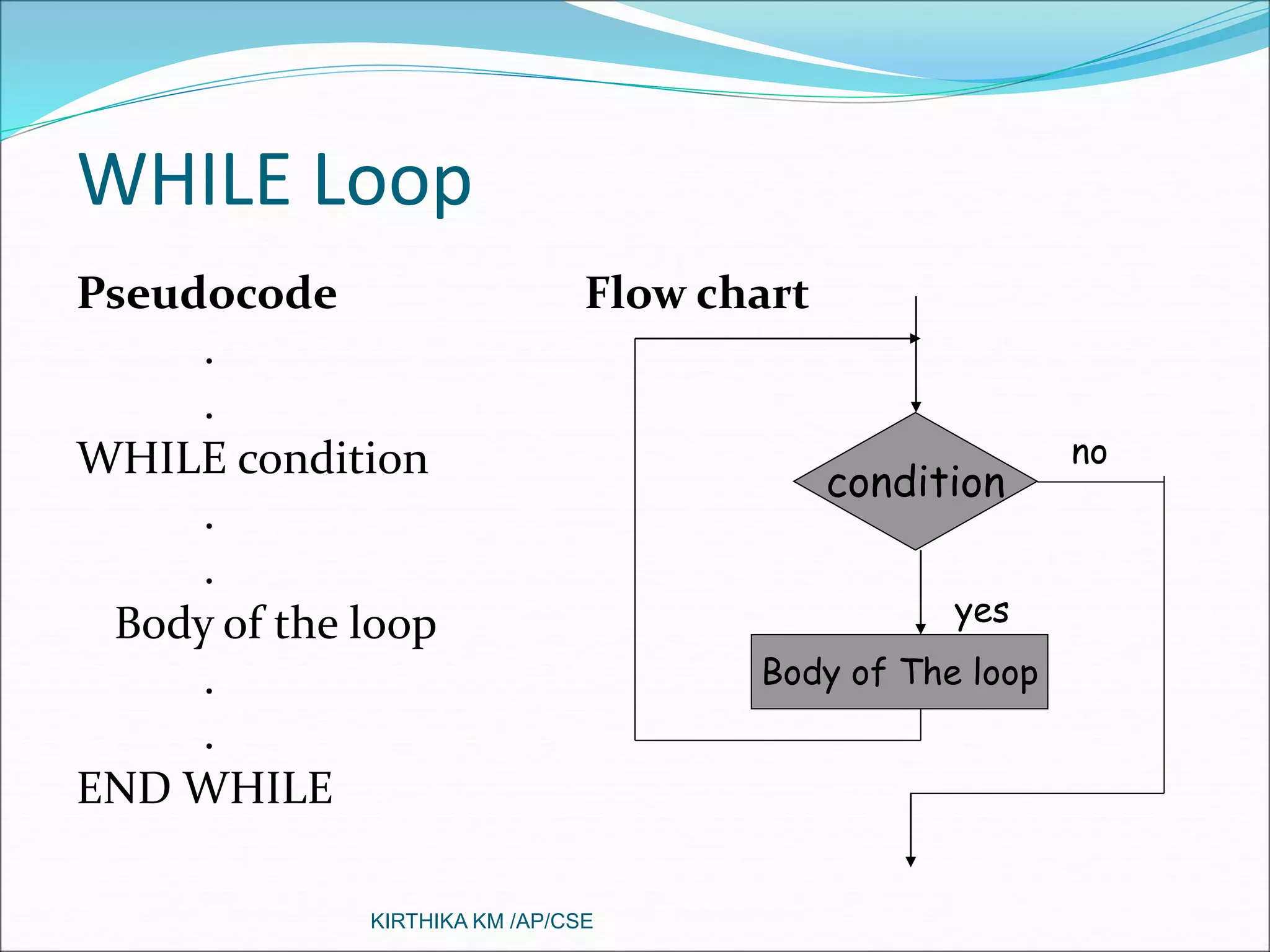 WHILE Loop

Pseudocode

.

.

WHILE condition

.

.

Body of the loop

.

.

END WHILE

Flow chart

condition

no

yes

Body of The loop

KIRTHIKA KM /AP/CSE